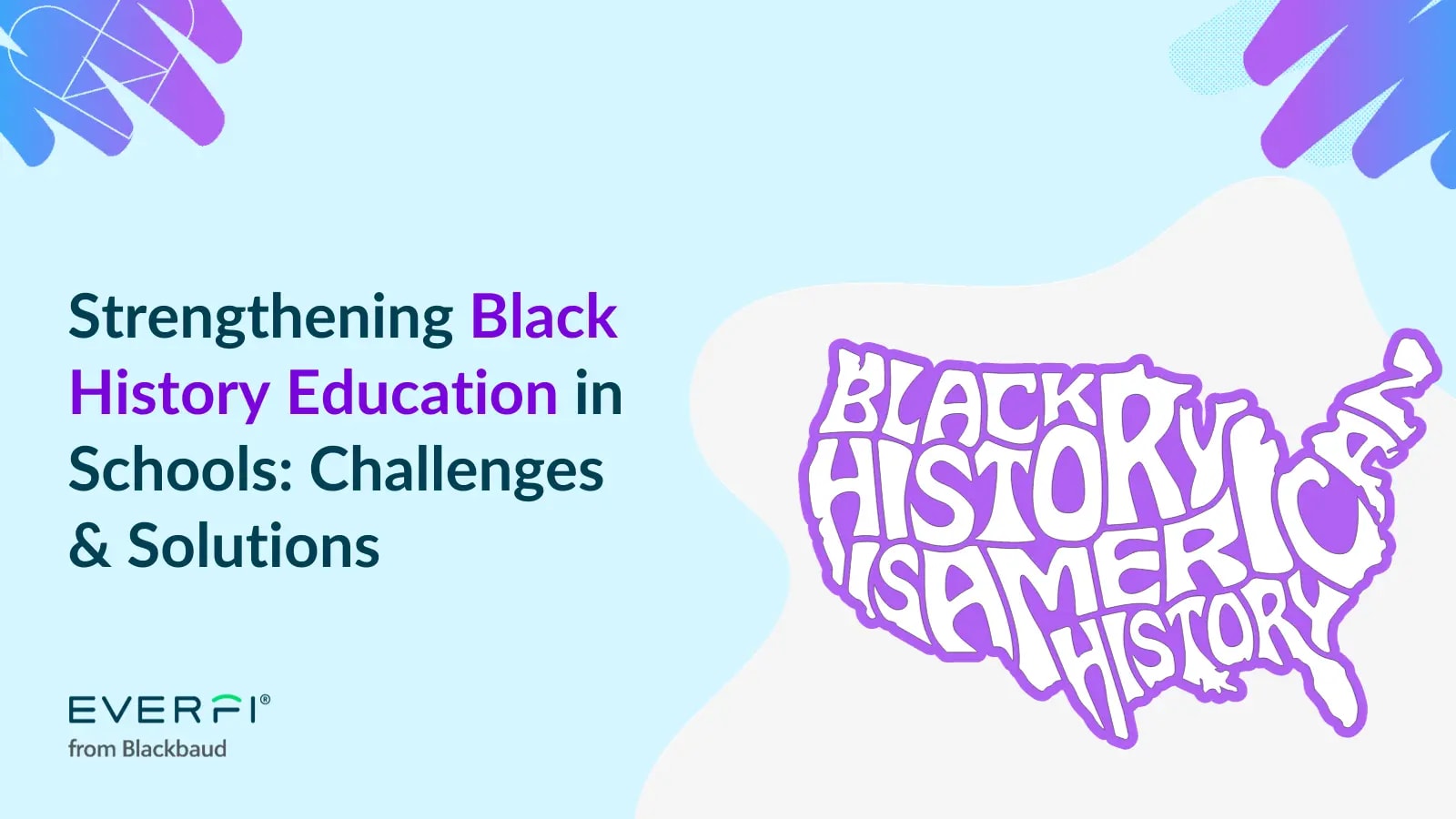 Strengthening Black History Education in Schools: Challenges & Solutions

EVERFI®
from Blackbaud

BLACK HISTORY IS AMERICAN HISTORY